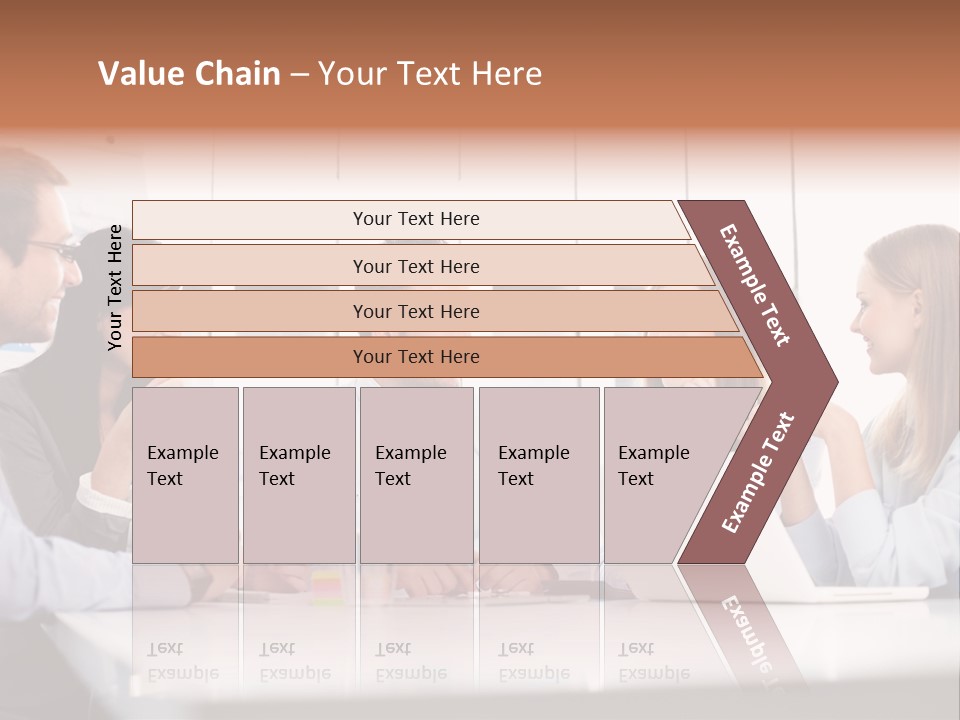 Value Chain – Your Text Here

Your Text Here

Your Text Here

Your Text Here

Your Text Here

Your Text Here

Example Text

Example Text

Example Text

Example Text

Example Text

Example Text

Example Text